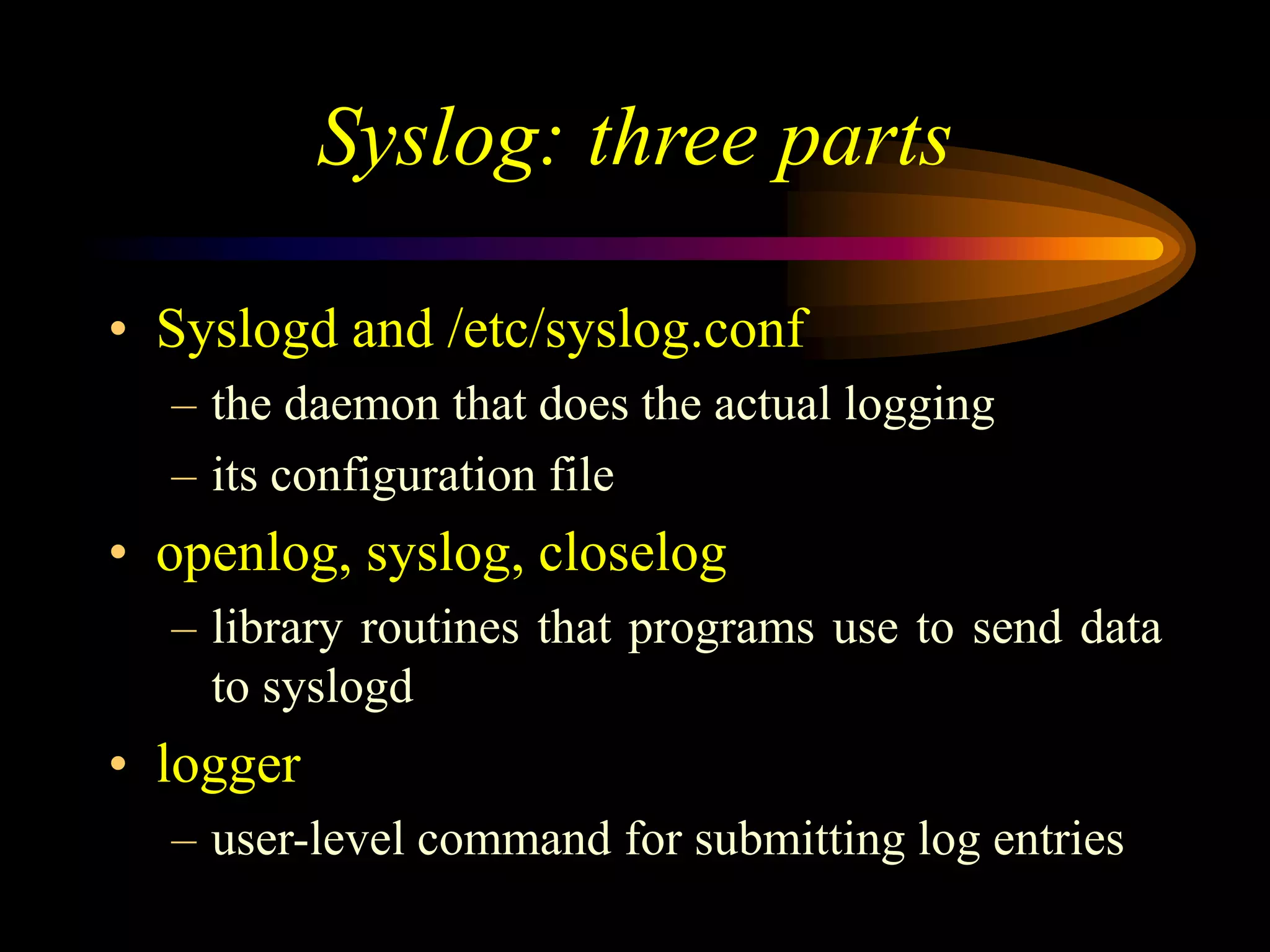 Syslog: three parts

• Syslogd and /etc/syslog.conf
– the daemon that does the actual logging
– its configuration file
• openlog, syslog, closelog
– library routines that programs use to send data to syslogd
• logger
– user-level command for submitting log entries